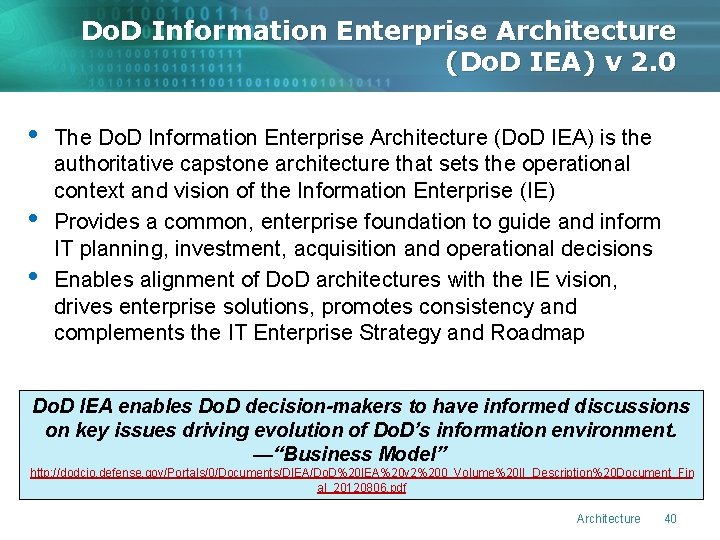 DoD Information Enterprise Architecture (DoD IEA) v 2.0

• The DoD Information Enterprise Architecture (DoD IEA) is the authoritative capstone architecture that sets the operational context and vision of the Information Enterprise (IE)
• Provides a common, enterprise foundation to guide and inform IT planning, investment, acquisition and operational decisions
• Enables alignment of DoD architectures with the IE vision, drives enterprise solutions, promotes consistency and complements the IT Enterprise Strategy and Roadmap

DoD IEA enables DoD decision-makers to have informed discussions on key issues driving evolution of DoD's information environment. —"Business Model"
http://dodcio.defense.gov/Portals/0/Documents/DIEA/DoD%20IEA%20v2%200_Volume%20II_Description%20Document_Final_20120806.pdf

Architecture 40